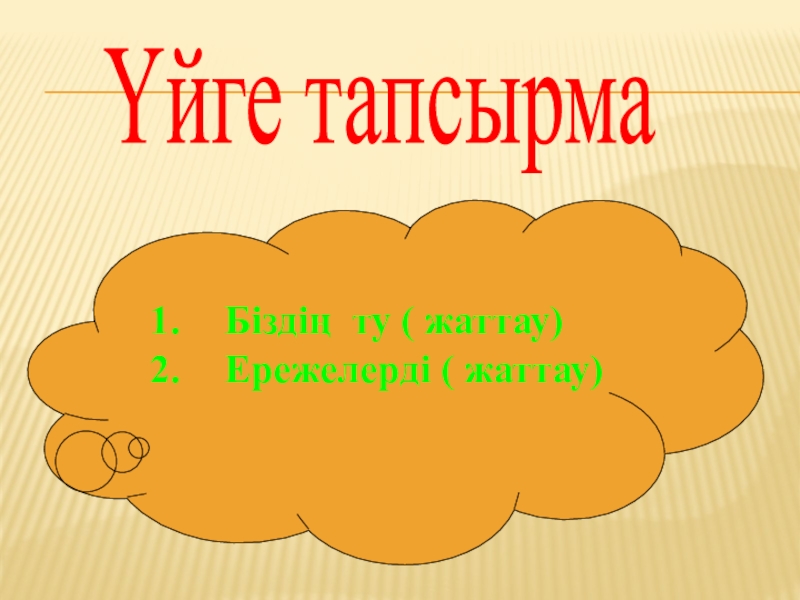 Үйге тапсырма

1. Біздің ту ( жаттау)
2. Ережелерді ( жаттау)